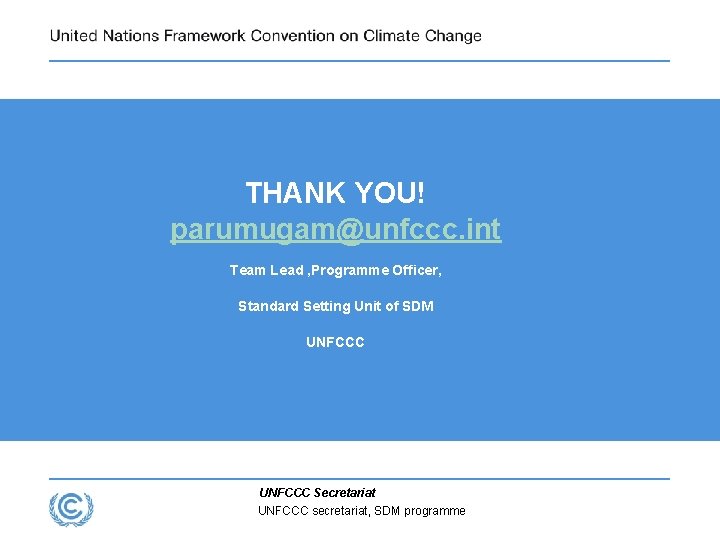 United Nations Framework Convention on Climate Change

THANK YOU!
parumugam@unfccc.int

Team Lead ,Programme Officer,

Standard Setting Unit of SDM

UNFCCC

UNFCCC Secretariat
UNFCCC secretariat, SDM programme